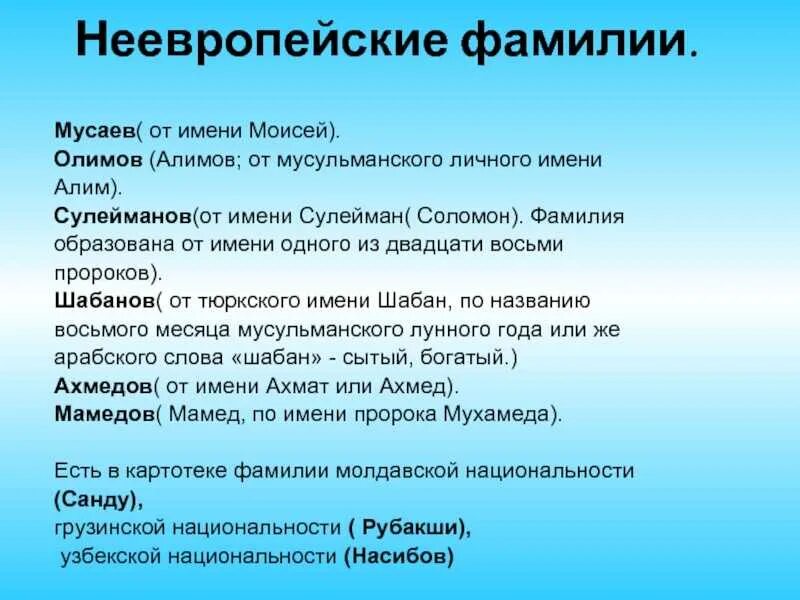 Неевропейские фамилии.

Мусаев( от имени Моисей).
Олимов (Алимов; от мусульманского личного имени Алим).
Сулейманов(от имени Сулейман( Соломон). Фамилия образована от имени одного из двадцати восьми пророков).
Шабанов( от тюркского имени Шабан, по названию восьмого месяца мусульманского лунного года или же арабского слова «шабан» - сытый, богатый.)
Ахмедов( от имени Ахмат или Ахмед).
Мамедов( Мамед, по имени пророка Мухамеда).

Есть в картотеке фамилии молдавской национальности (Санду),
грузинской национальности ( Рубакши),
узбекской национальности (Насибов)